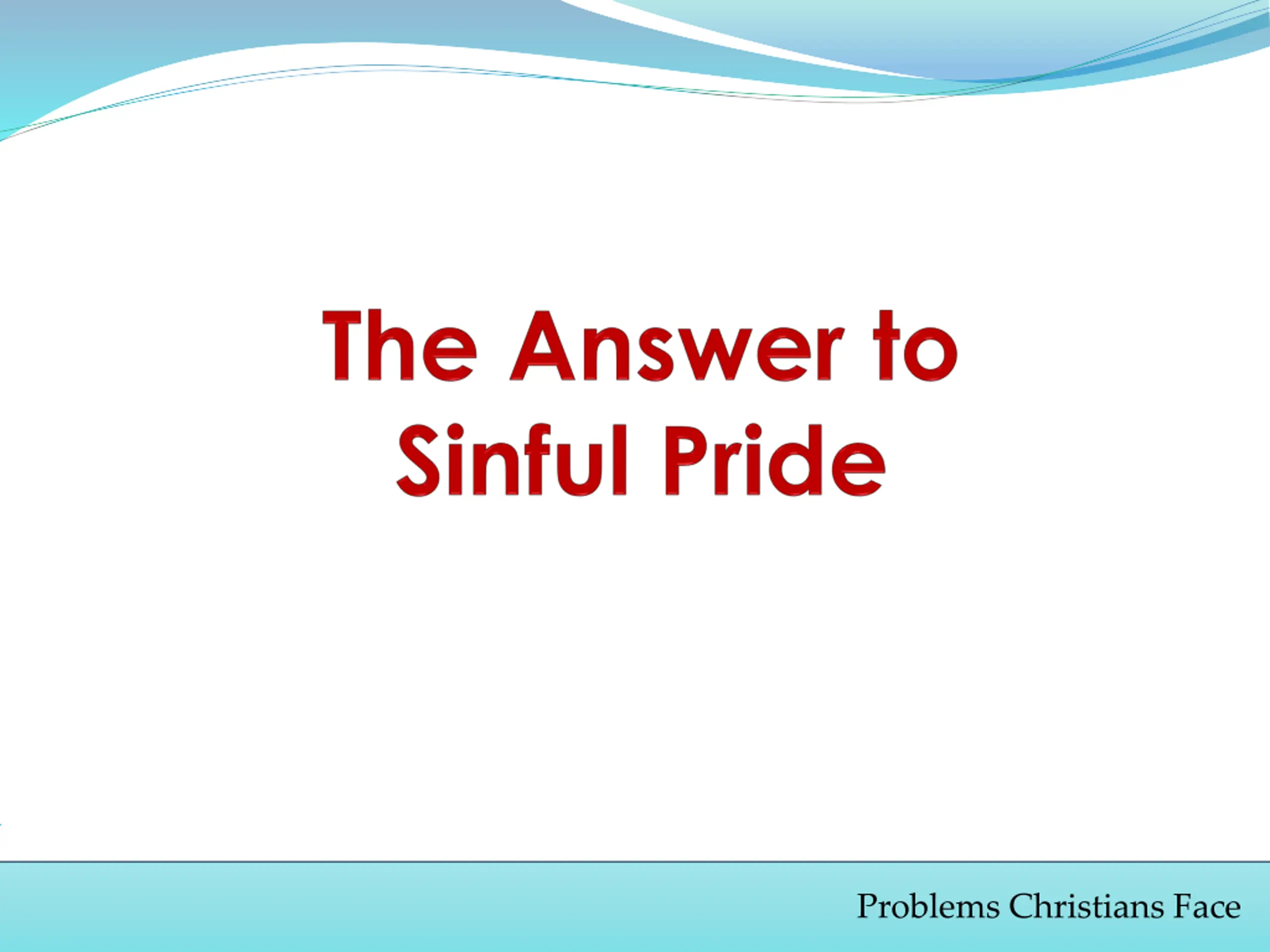 The Answer to Sinful Pride

Problems Christians Face